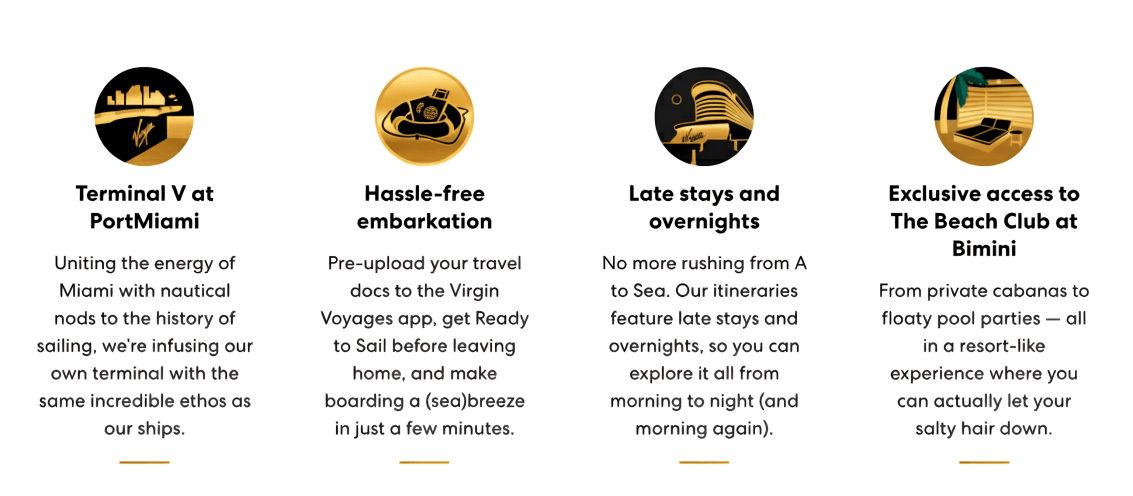 Terminal V at PortMiami

Uniting the energy of Miami with nautical nods to the history of sailing, we're infusing our own terminal with the same incredible ethos as our ships.

Hassle-free embarkation

Pre-upload your travel docs to the Virgin Voyages app, get Ready to Sail before leaving home, and make boarding a (sea)breeze in just a few minutes.

Late stays and overnights

No more rushing from A to Sea. Our itineraries feature late stays and overnights, so you can explore it all from morning to night (and morning again).

Exclusive access to The Beach Club at Bimini

From private cabanas to floaty pool parties — all in a resort-like experience where you can actually let your salty hair down.